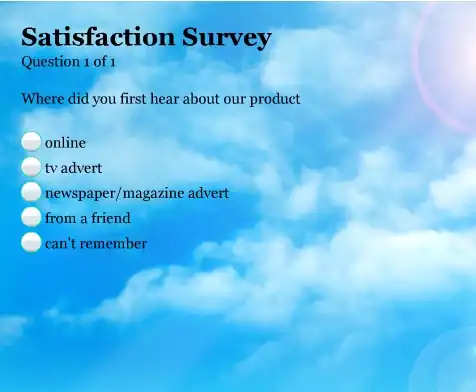 Satisfaction Survey
Question 1 of 1

Where did you first hear about our product

online
tv advert
newspaper/magazine advert
from a friend
can't remember